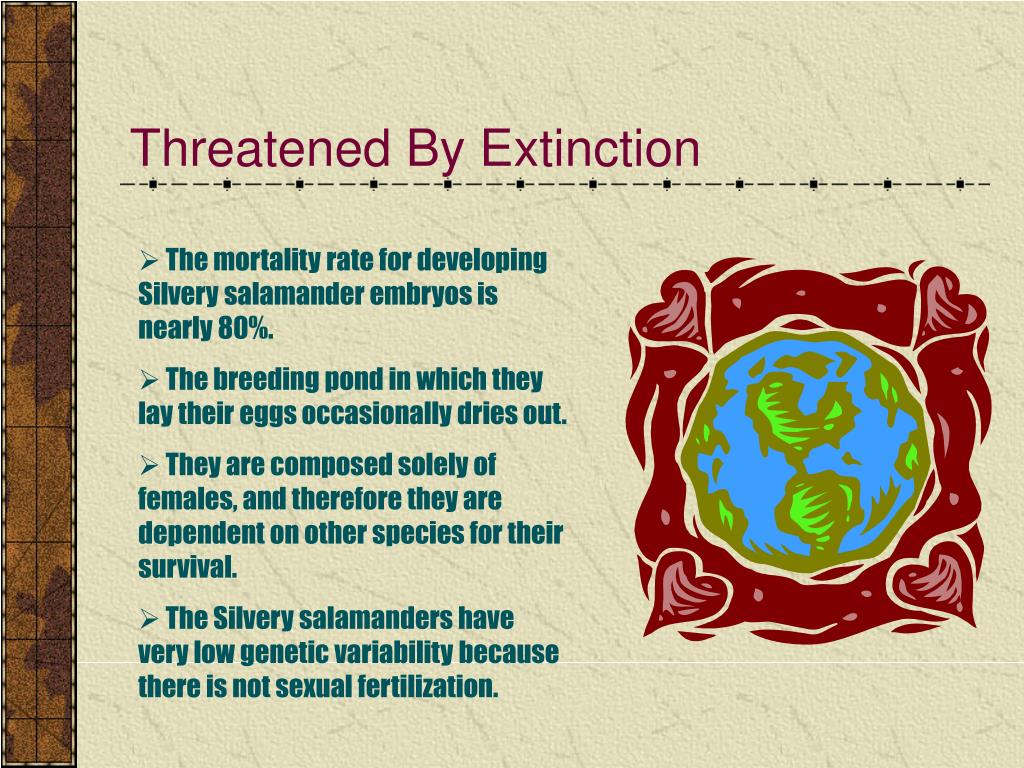 Threatened By Extinction

➢ The mortality rate for developing Silvery salamander embryos is nearly 80%.

➢ The breeding pond in which they lay their eggs occasionally dries out.

➢ They are composed solely of females, and therefore they are dependent on other species for their survival.

➢ The Silvery salamanders have very low genetic variability because there is not sexual fertilization.